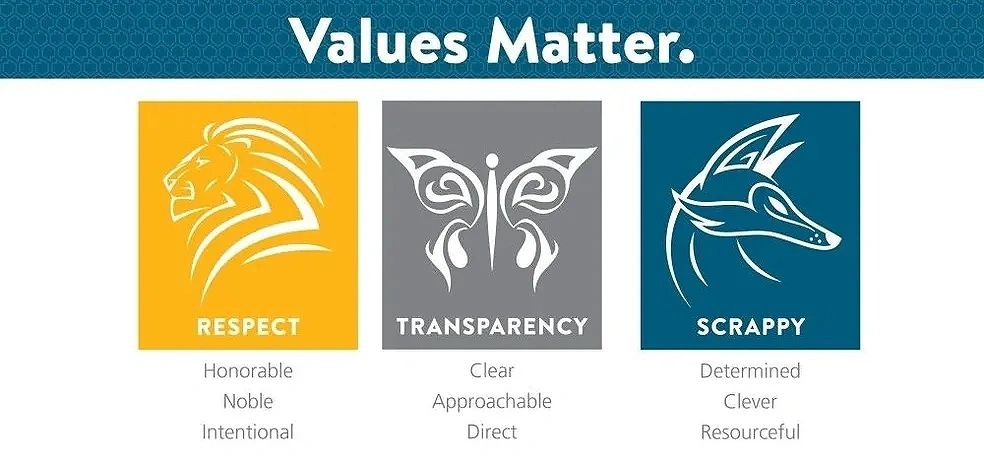 Values Matter.

RESPECT
Honorable
Noble
Intentional

TRANSPARENCY
Clear
Approachable
Direct

SCRAPPY
Determined
Clever
Resourceful